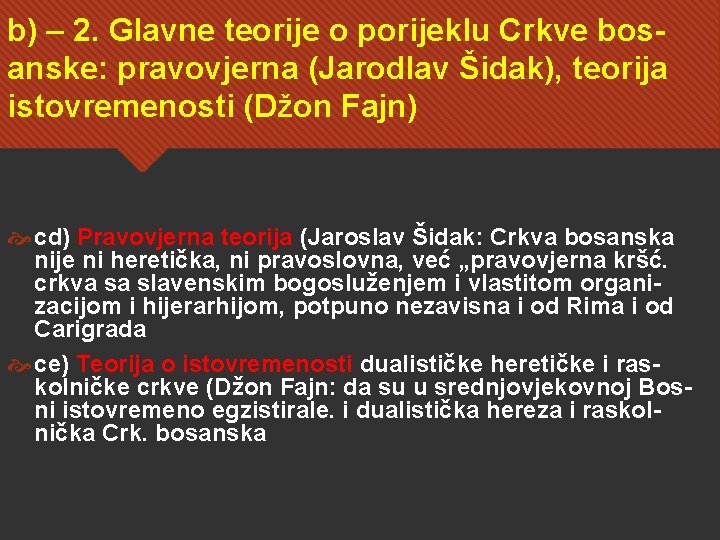 b) – 2. Glavne teorije o porijeklu Crkve bosanske: pravovjerna (Jarodlav Šidak), teorija istovremenosti (Džon Fajn)

cd) Pravovjerna teorija (Jaroslav Šidak: Crkva bosanska nije ni heretička, ni pravoslovna, već „pravovjerna kršć. crkva sa slavenskim bogosluženjem i vlastitom organizacijom i hijerarhijom, potpuno nezavisna i od Rima i od Carigrada

ce) Teorija o istovremenosti dualističke heretičke i raskolničke crkve (Džon Fajn: da su u srednjovjekovnoj Bosni istovremeno egzistirale. i dualistička hereza i raskolnička Crk. bosanska